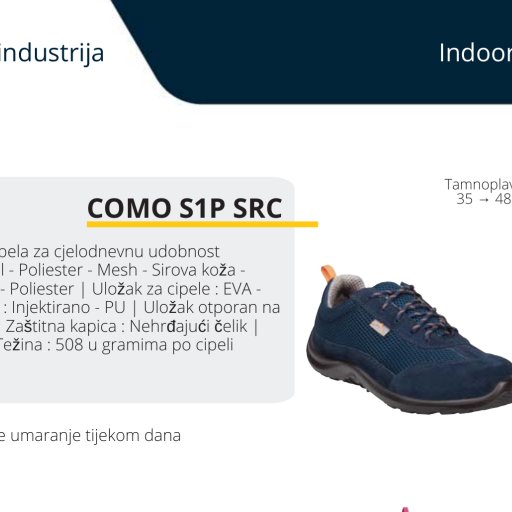 industrija

Indoor

Tamnoplav
35 → 48

COMO S1P SRC

pela za cjelodnevnu udobnost
l - Poliester - Mesh - Sirova koža -
- Poliester | Uložak za cipele : EVA -
: Injektirano - PU | Uložak otporan na
Zaštitna kapica : Nehrđajući čelik |
Težina : 508 u gramima po cipeli

e umaranje tijekom dana